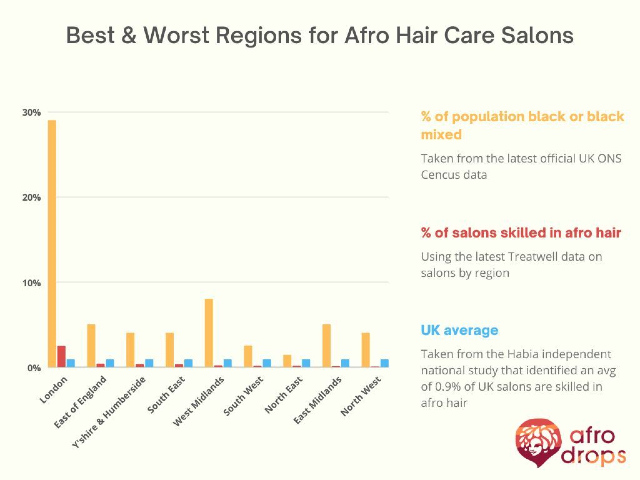 Best & Worst Regions for Afro Hair Care Salons

30%
20%
10%
0%

London
East of England
Y'shire & Humberside
South East
West Midlands
South West
North East
East Midlands
North West

% of population black or black mixed

Taken from the latest official UK ONS Cencus data

% of salons skilled in afro hair

Using the latest Treatwell data on salons by region

UK average

Taken from the Habia independent national study that identified an avg of 0.9% of UK salons are skilled in afro hair

afro drops